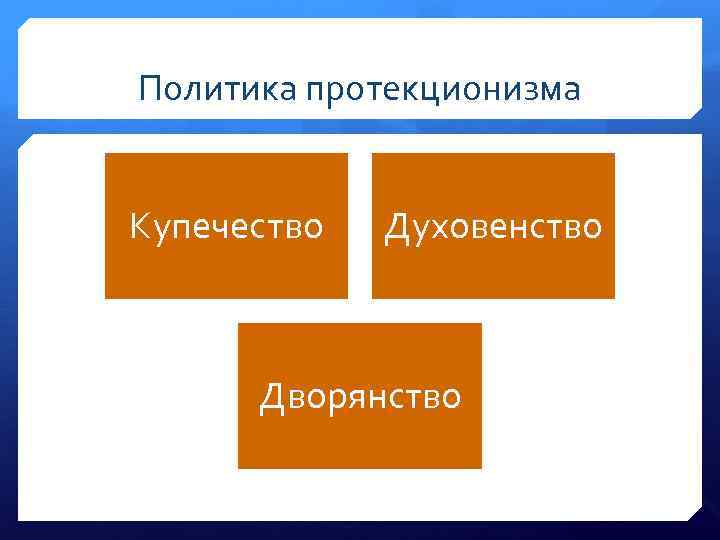 Политика протекционизма

Купечество

Духовенство

Дворянство